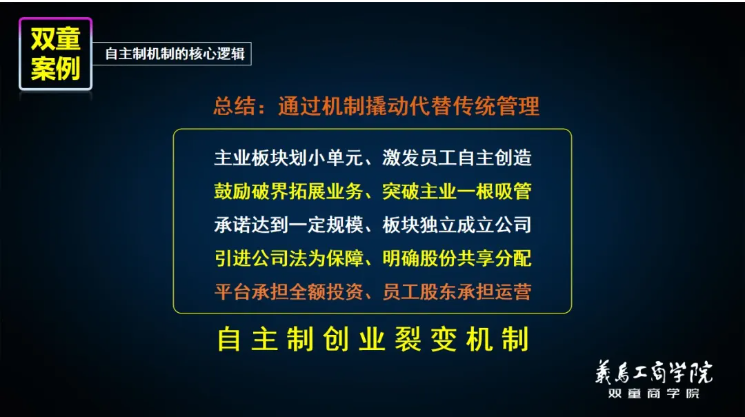 双童案例

自主制机制的核心逻辑

总结：通过机制撬动代替传统管理

主业板块划小单元、激发员工自主创造
鼓励破界拓展业务、突破主业一根吸管
承诺达到一定规模、板块独立成立公司
引进公司法为保障、明确股份共享分配
平台承担全额投资、员工股东承担运营

自主制创业裂变机制

義烏工商学院
双童商学院